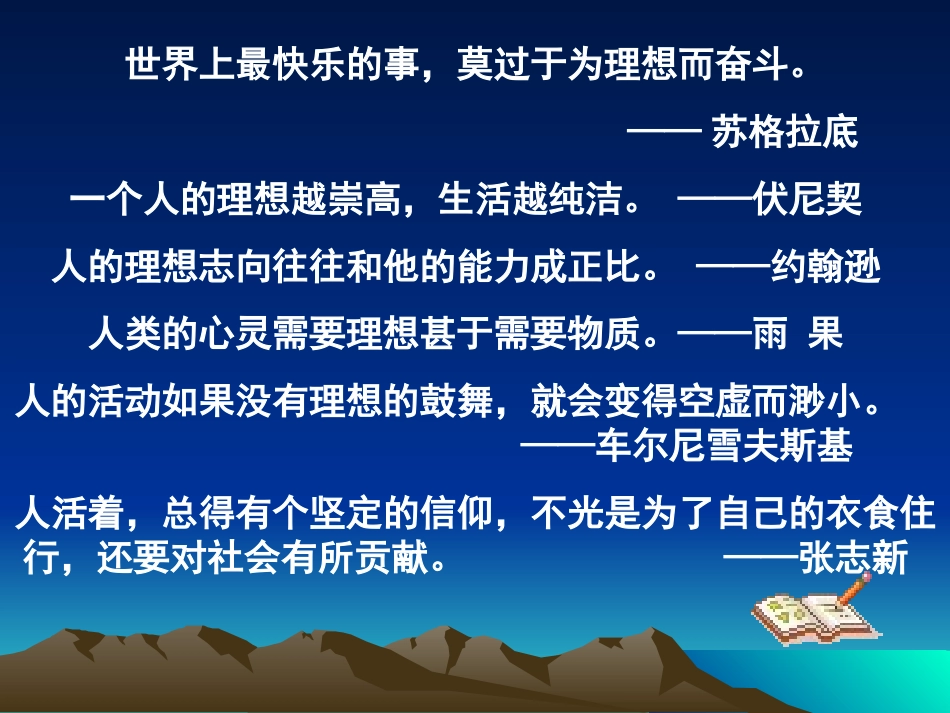 世界上最快乐的事，莫过于为理想而奋斗。

—— 苏格拉底

一个人的理想越崇高，生活越纯洁。 ——伏尼契

人的理想志向往往和他的能力成正比。 ——约翰逊

人类的心灵需要理想甚于需要物质。——雨 果

人的活动如果没有理想的鼓舞，就会变得空虚而渺小。 ——车尔尼雪夫斯基

人活着，总得有个坚定的信仰，不光是为了自己的衣食住行，还要对社会有所贡献。 ——张志新